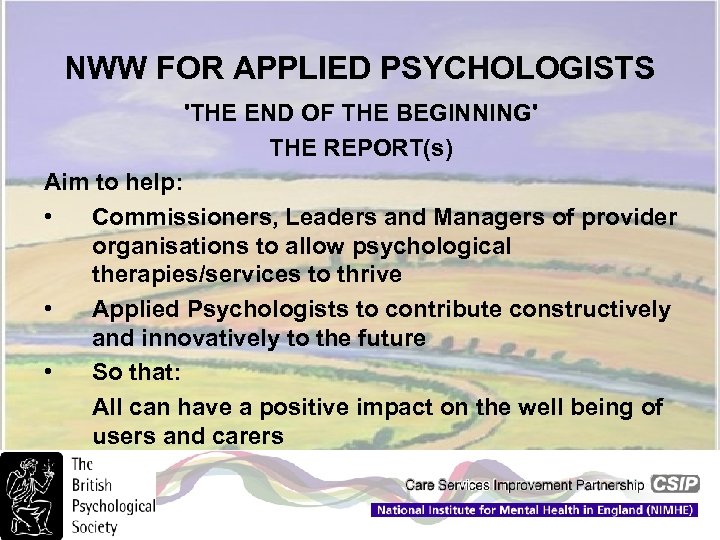 NWW FOR APPLIED PSYCHOLOGISTS

'THE END OF THE BEGINNING'

THE REPORT(s)

Aim to help:

• Commissioners, Leaders and Managers of provider organisations to allow psychological therapies/services to thrive

• Applied Psychologists to contribute constructively and innovatively to the future

• So that:

All can have a positive impact on the well being of users and carers

The British Psychological Society

Care Services Improvement Partnership CSIP

National Institute for Mental Health in England (NIMHE)